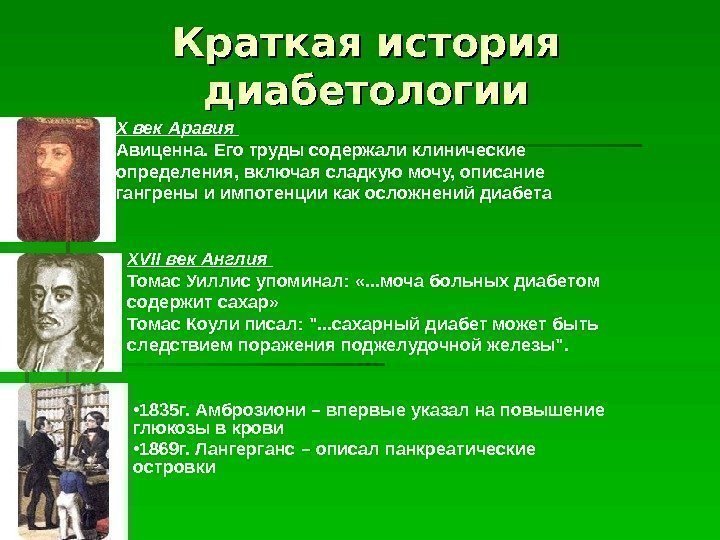 Краткая история диабетологии

X век Аравия

Авиценна. Его труды содержали клинические определения, включая сладкую мочу, описание гангрены и импотенции как осложнений диабета

XVII век Англия

Томас Уиллис упоминал: «...моча больных диабетом содержит сахар»

Томас Коули писал: "...сахарный диабет может быть следствием поражения поджелудочной железы".

•1835г. Амброзиони – впервые указал на повышение глюкозы в крови

•1869г. Лангерганс – описал панкреатические островки